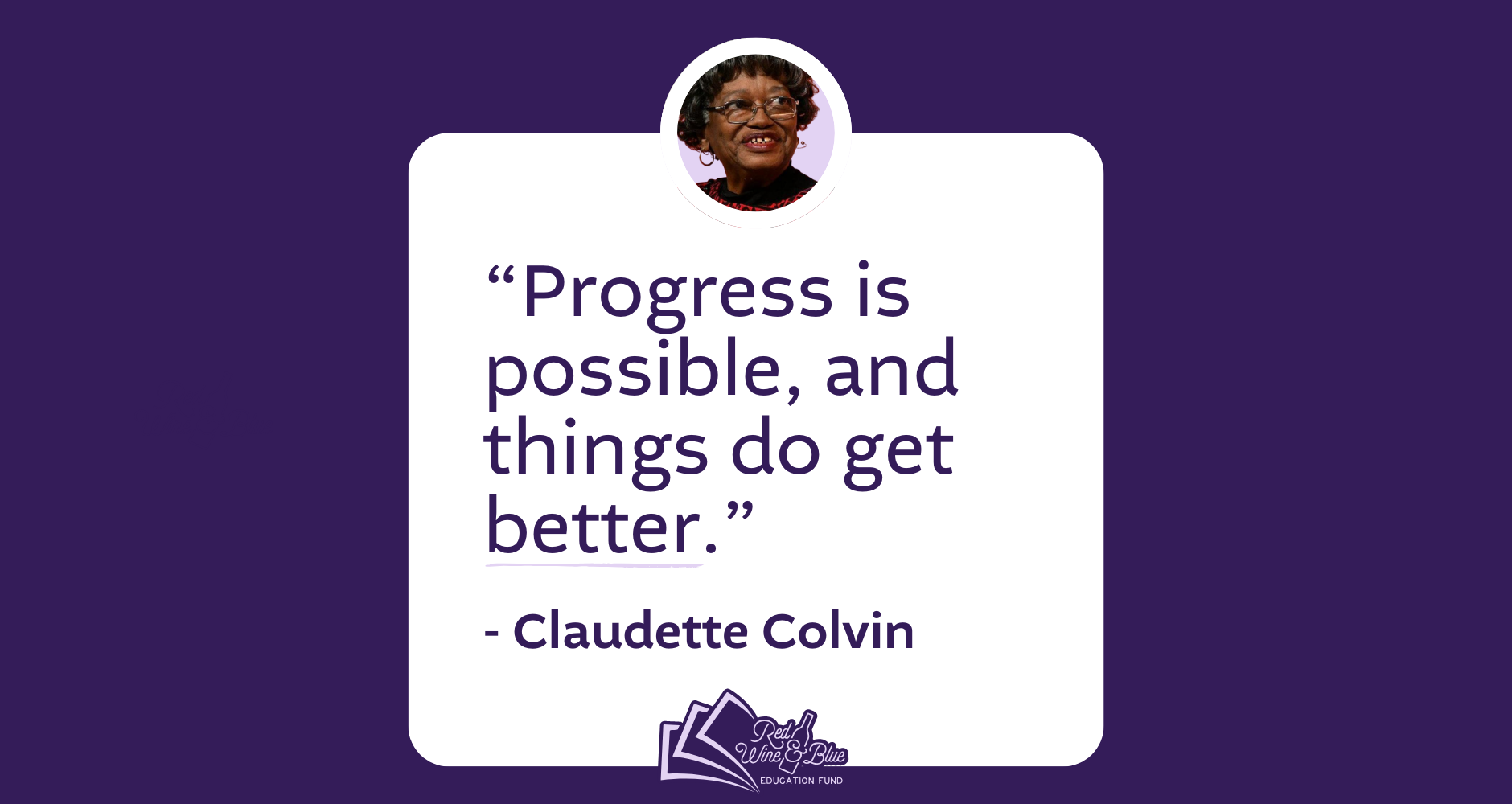 “Progress is possible, and things do get better.”

- Claudette Colvin

Red Wine & Blue
EDUCATION FUND